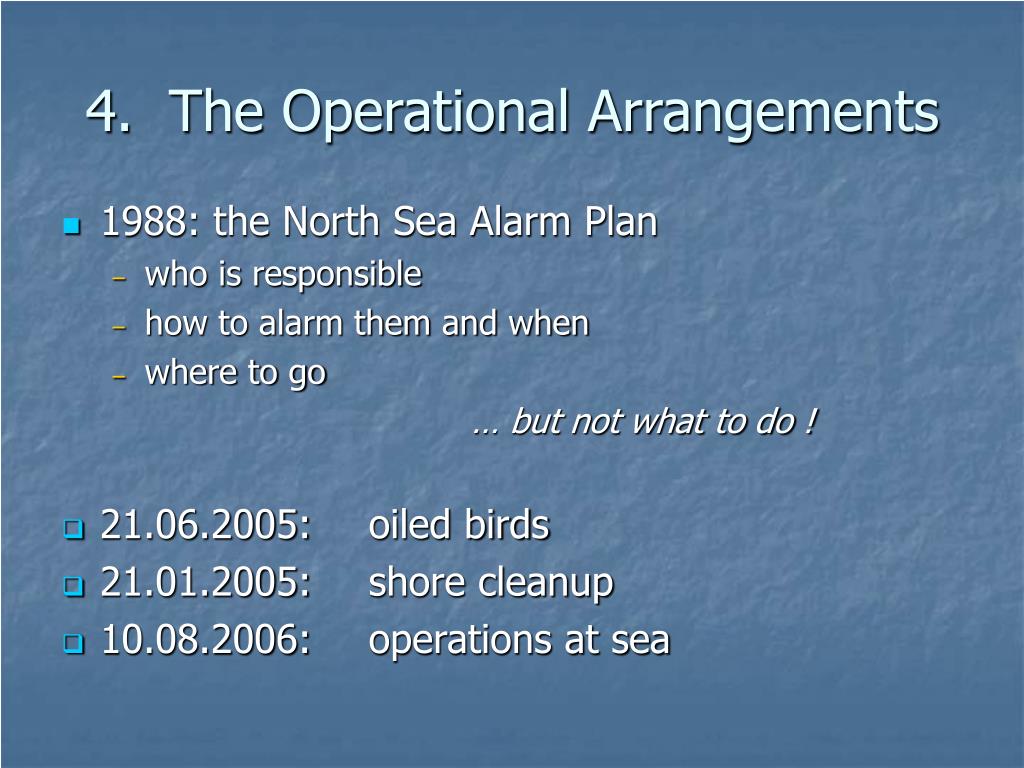 4. The Operational Arrangements

1988: the North Sea Alarm Plan
– who is responsible
– how to alarm them and when
– where to go
… but not what to do !

21.06.2005: oiled birds
21.01.2005: shore cleanup
10.08.2006: operations at sea